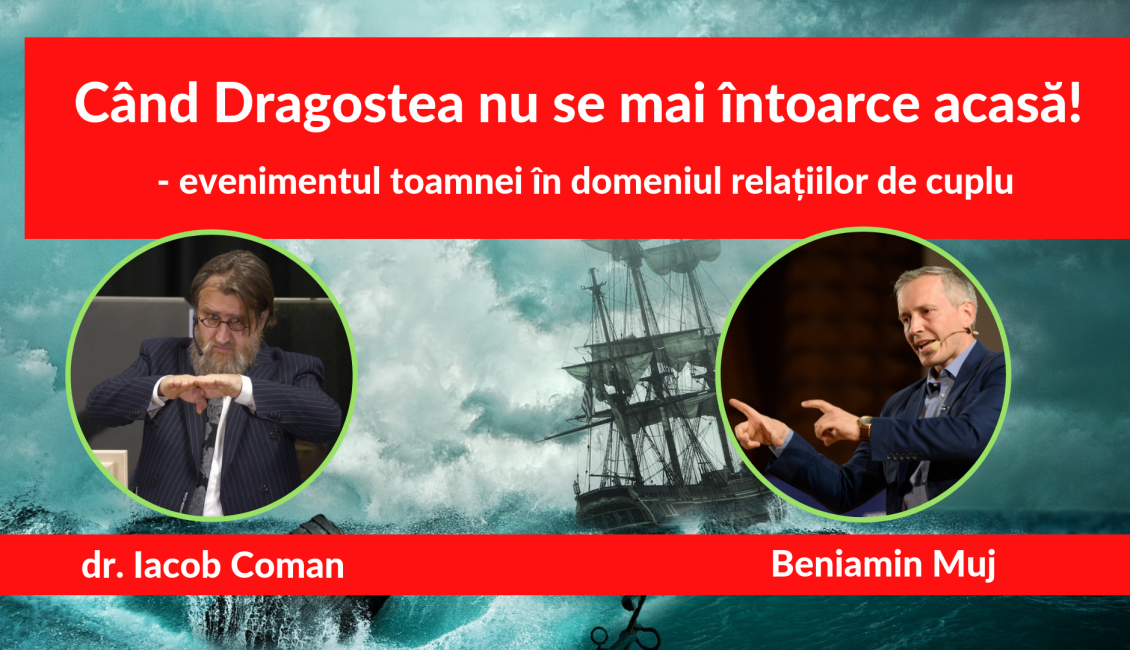 Când Dragostea nu se mai întoarce acasă!

- evenimentul toamnei în domeniul relațiilor de cuplu

dr. Iacob Coman

Beniamin Muj